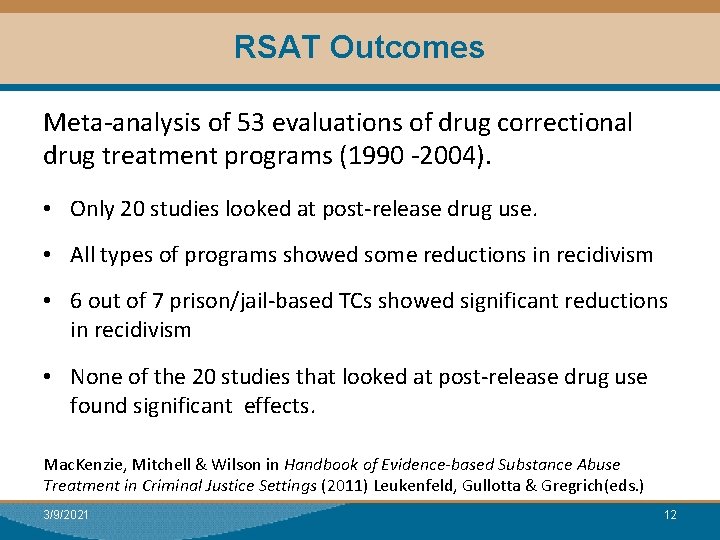 RSAT Outcomes

Meta-analysis of 53 evaluations of drug correctional drug treatment programs (1990 -2004).

• Only 20 studies looked at post-release drug use.

• All types of programs showed some reductions in recidivism

• 6 out of 7 prison/jail-based TCs showed significant reductions in recidivism

• None of the 20 studies that looked at post-release drug use found significant effects.

MacKenzie, Mitchell & Wilson in Handbook of Evidence-based Substance Abuse Treatment in Criminal Justice Settings (2011) Leukenfeld, Gullotta & Gregrich(eds.)

3/9/2021

12